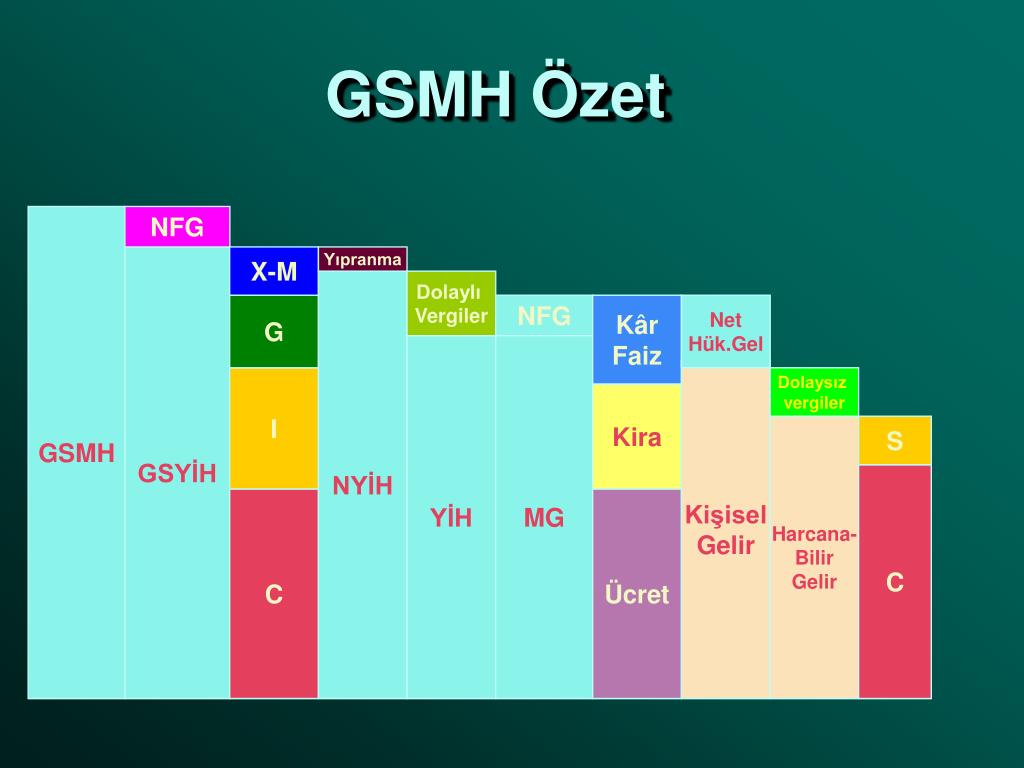 GSMH Özet

GSMH

NFG

GSYİH

X-M

G

I

C

Yıpranma

NYİH

Dolaylı Vergiler

YİH

NFG

MG

Kâr Faiz

Kira

Ücret

Net Hük.Gel

Kişisel Gelir

Dolaysız vergiler

Harcana-Bilir Gelir

S

C